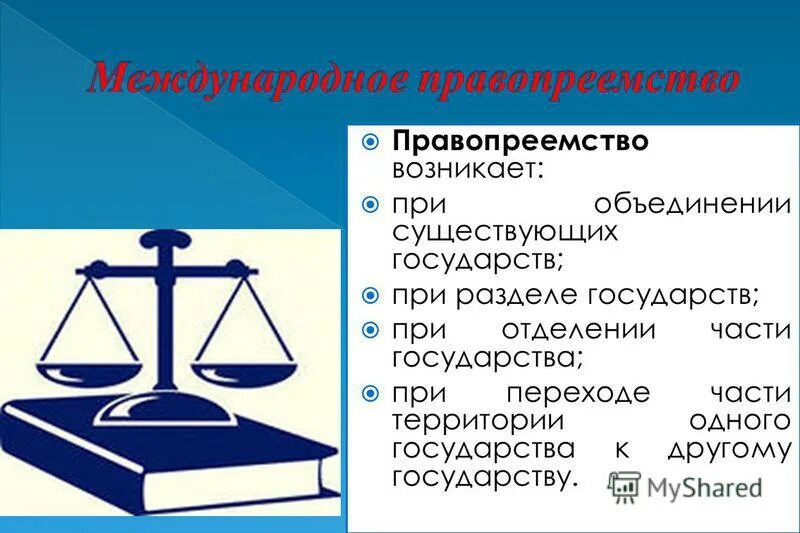 Международное правопреемство

Правопреемство возникает:

при объединении существующих государств;

при разделе государств;

при отделении части государства;

при переходе части территории одного государства к другому государству.

MyShared